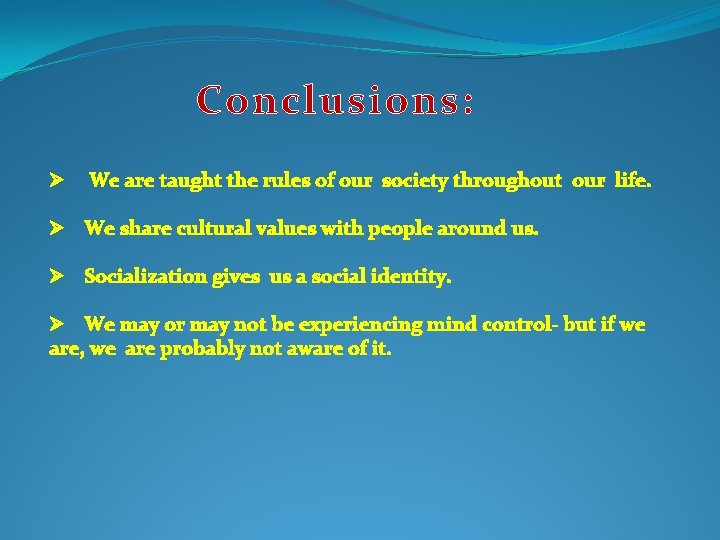 Conclusions:

➢ We are taught the rules of our society throughout our life.

➢ We share cultural values with people around us.

➢ Socialization gives us a social identity.

➢ We may or may not be experiencing mind control- but if we are, we are probably not aware of it.